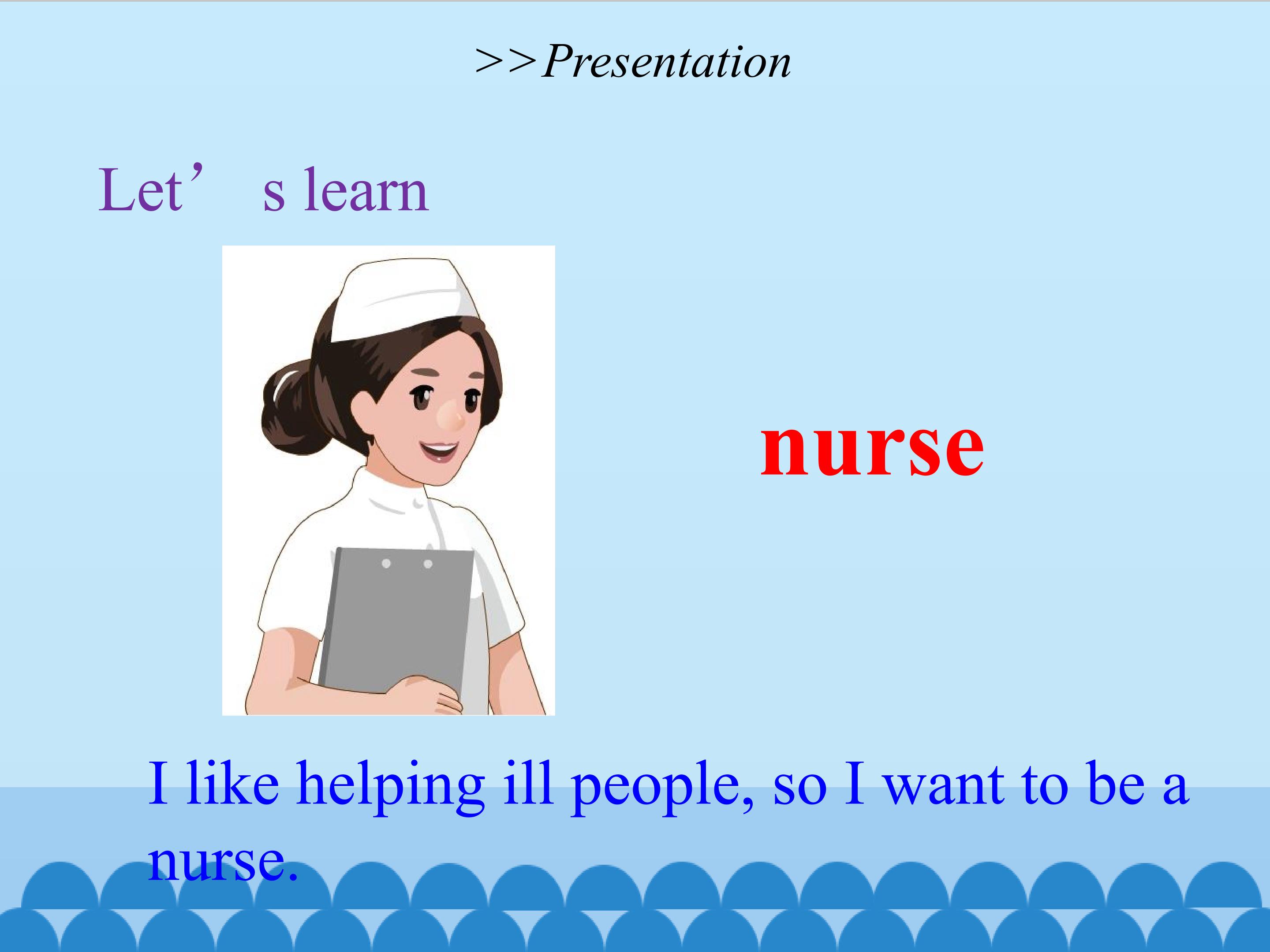 >>Presentation

Let’ s learn

nurse

I like helping ill people, so I want to be a nurse.